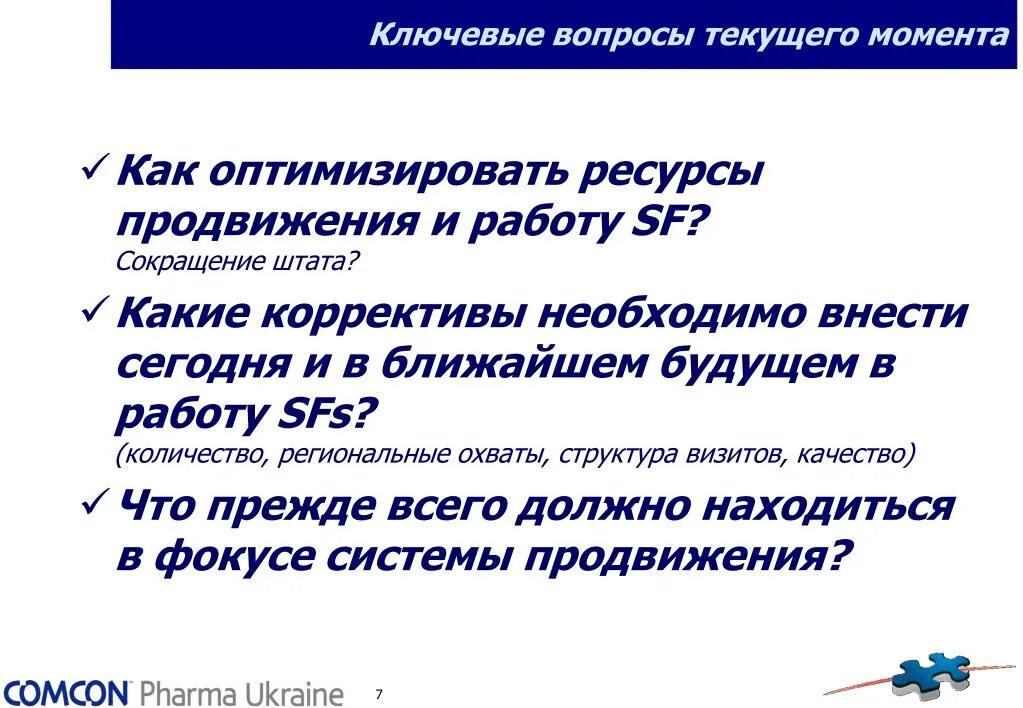 Ключевые вопросы текущего момента

✓ Как оптимизировать ресурсы продвижения и работу SF?
Сокращение штата?

✓ Какие коррективы необходимо внести сегодня и в ближайшем будущем в работу SFs?
(количество, региональные охваты, структура визитов, качество)

✓ Что прежде всего должно находиться в фокусе системы продвижения?

COMCON Pharma Ukraine

7